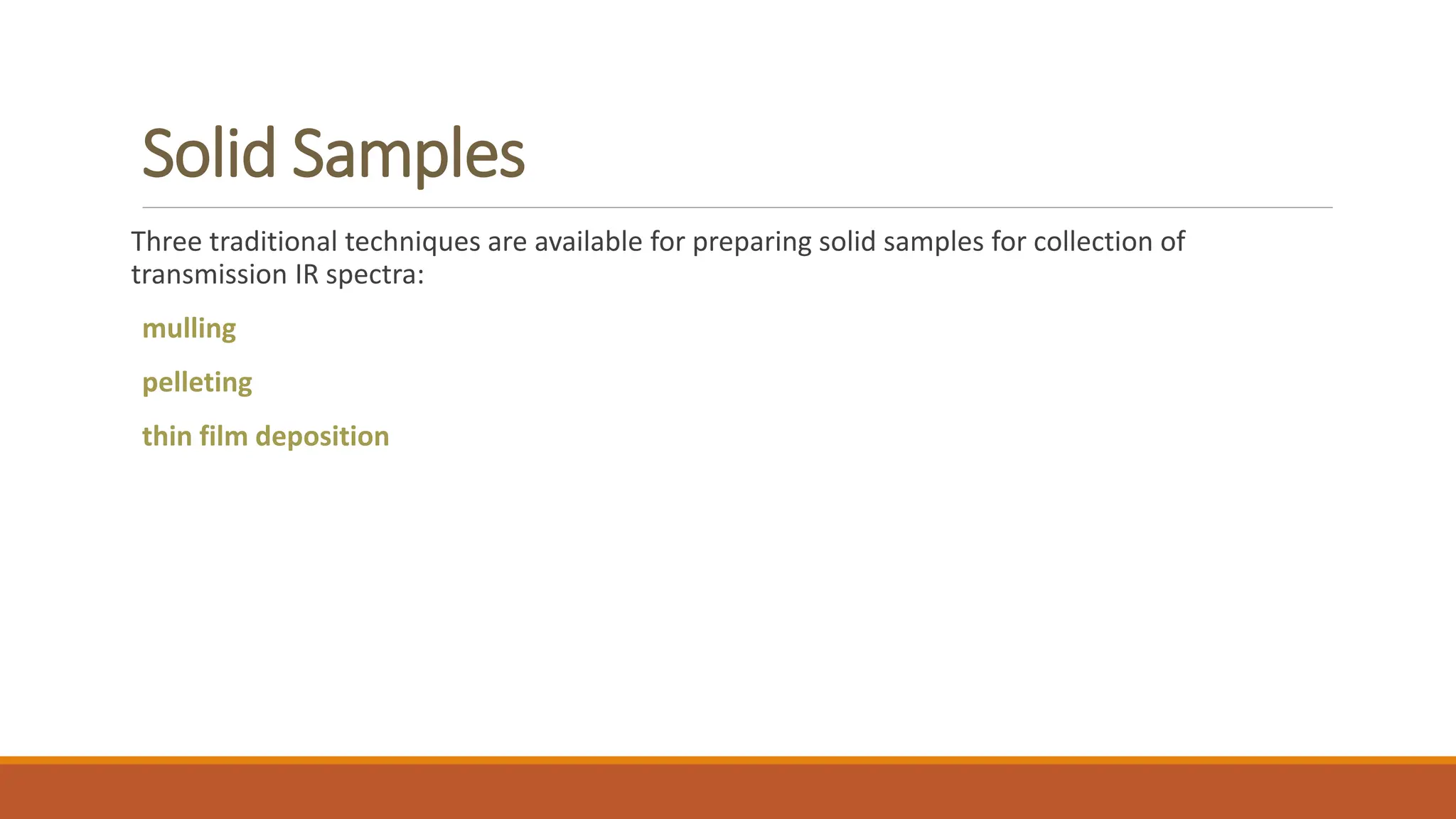 Solid Samples

Three traditional techniques are available for preparing solid samples for collection of transmission IR spectra:

mulling

pelleting

thin film deposition